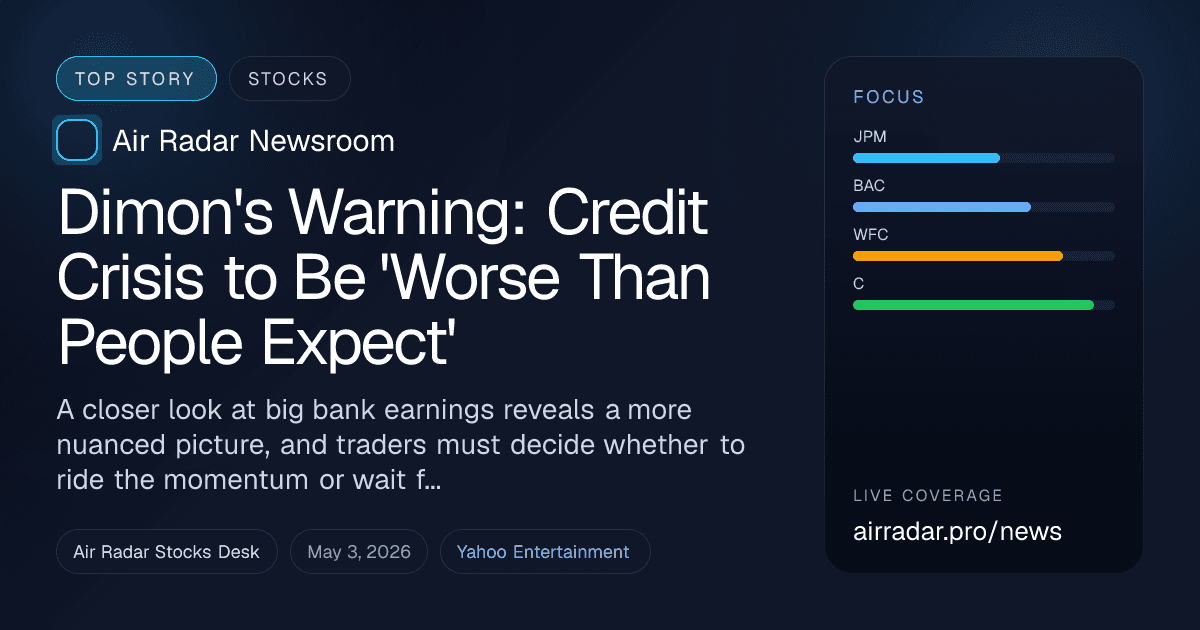 TOP STORY
STOCKS

Air Radar Newsroom

Dimon's Warning: Credit Crisis to Be 'Worse Than People Expect'

A closer look at big bank earnings reveals a more nuanced picture, and traders must decide whether to ride the momentum or wait f...

Air Radar Stocks Desk
May 3, 2026
Yahoo Entertainment

FOCUS
JPM
BAC
WFC
C

LIVE COVERAGE
airradar.pro/news